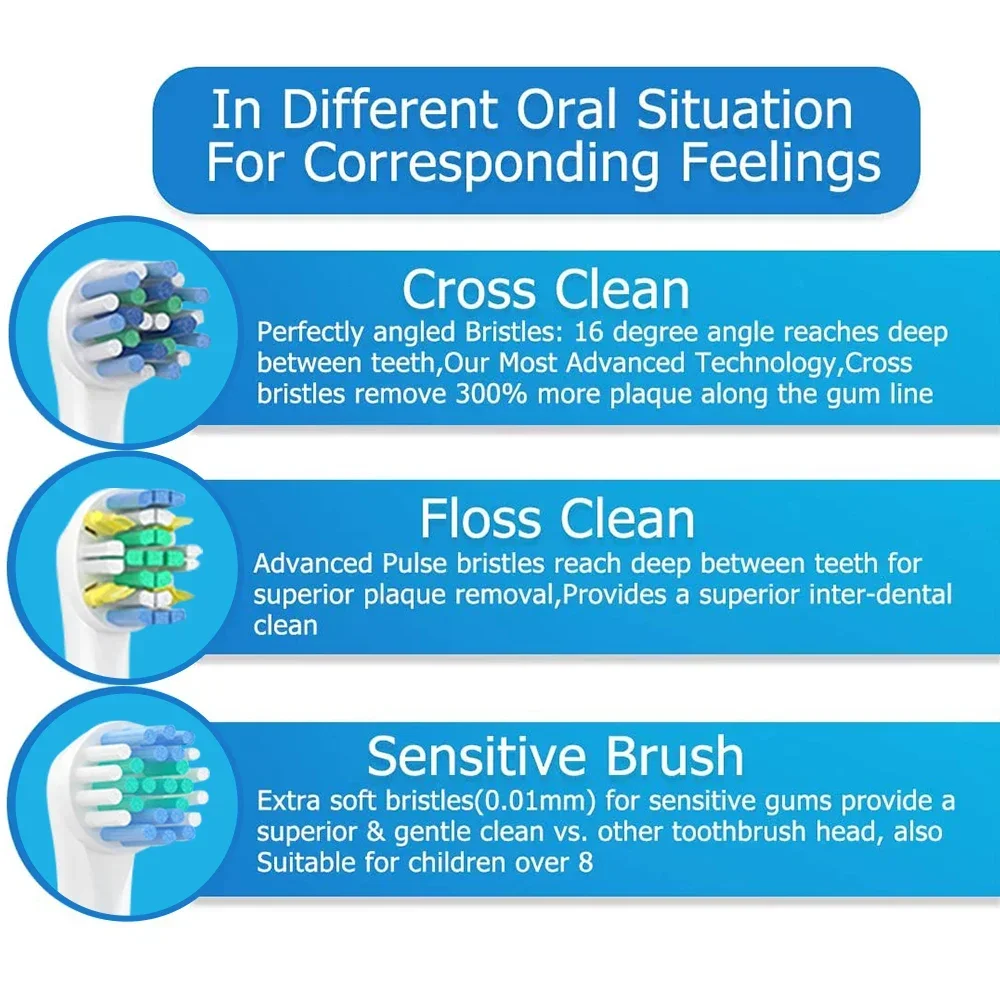 In Different Oral Situation For Corresponding Feelings

Cross Clean
Perfectly angled Bristles: 16 degree angle reaches deep between teeth,Our Most Advanced Technology,Cross bristles remove 300% more plaque along the gum line

Floss Clean
Advanced Pulse bristles reach deep between teeth for superior plaque removal,Provides a superior inter-dental clean

Sensitive Brush
Extra soft bristles(0.01mm) for sensitive gums provide a superior & gentle clean vs. other toothbrush head, also Suitable for children over 8